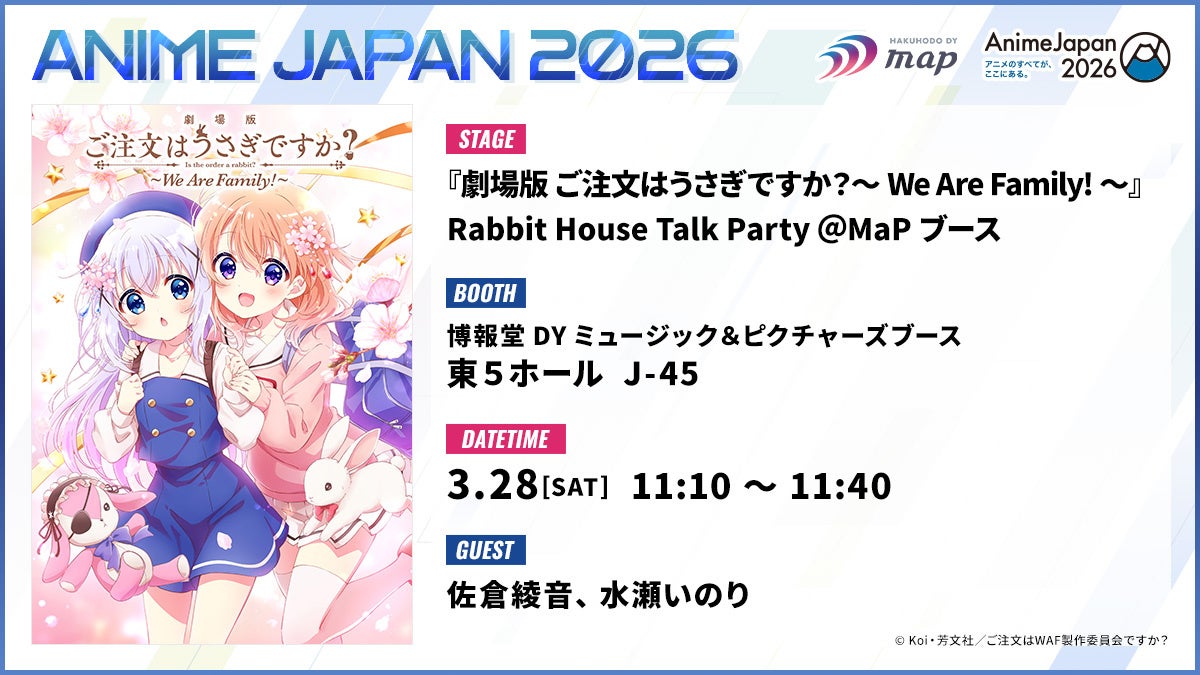 ANIME JAPAN 2026

HAKUHODO DY map

AnimeJapan 2026
アニメのすべてが、ここにある。

劇場版
ご注文はうさぎですか？
Is the order a rabbit?
~We Are Family!~

STAGE
『劇場版 ご注文はうさぎですか?～ We Are Family! ～』
Rabbit House Talk Party @MaP ブース

BOOTH
博報堂 DY ミュージック＆ピクチャーズブース
東５ホール J-45

DATETIME
3.28［SAT］ 11:10 ～ 11:40

GUEST
佐倉綾音、水瀬いのり

© Koi・芳文社／ご注文はWAF製作委員会ですか？